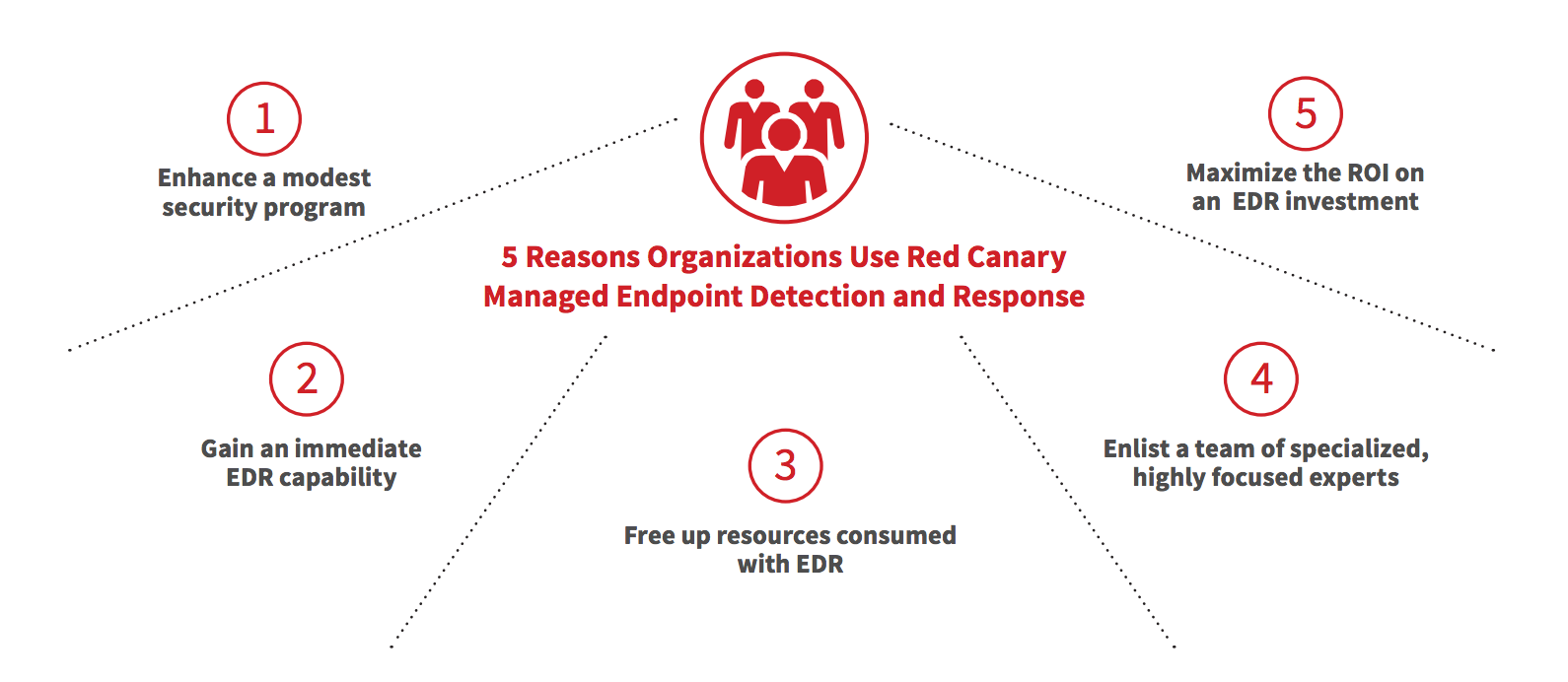 5 Reasons Organizations Use Red Canary Managed Endpoint Detection and Response

1

Enhance a modest security program

2

Gain an immediate EDR capability

3

Free up resources consumed with EDR

4

Enlist a team of specialized, highly focused experts

5

Maximize the ROI on an EDR investment